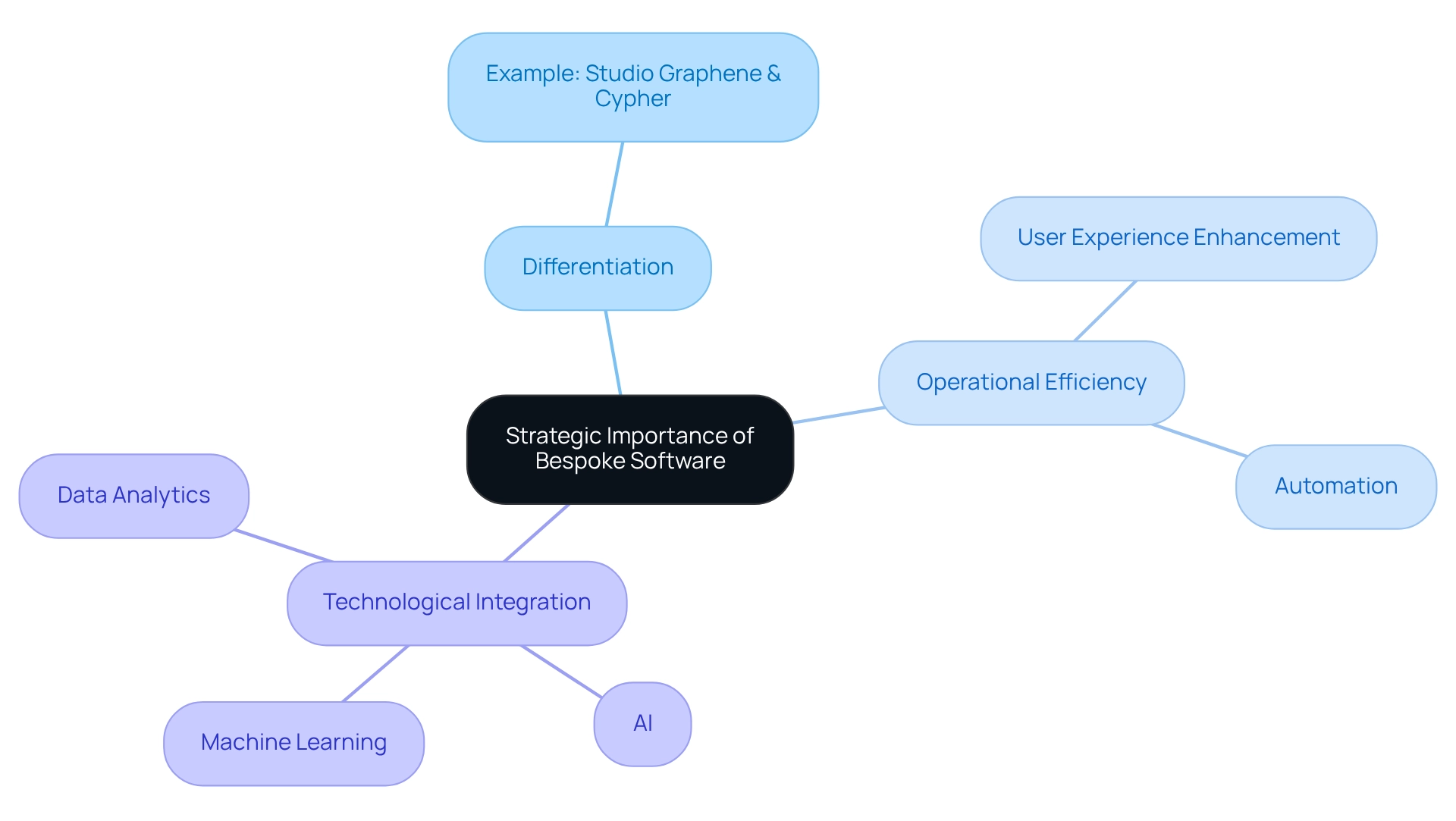 Strategic Importance of Bespoke Software

Differentiation

Example: Studio Graphene & Cypher

Operational Efficiency

User Experience Enhancement

Automation

Technological Integration

Data Analytics

Machine Learning

AI